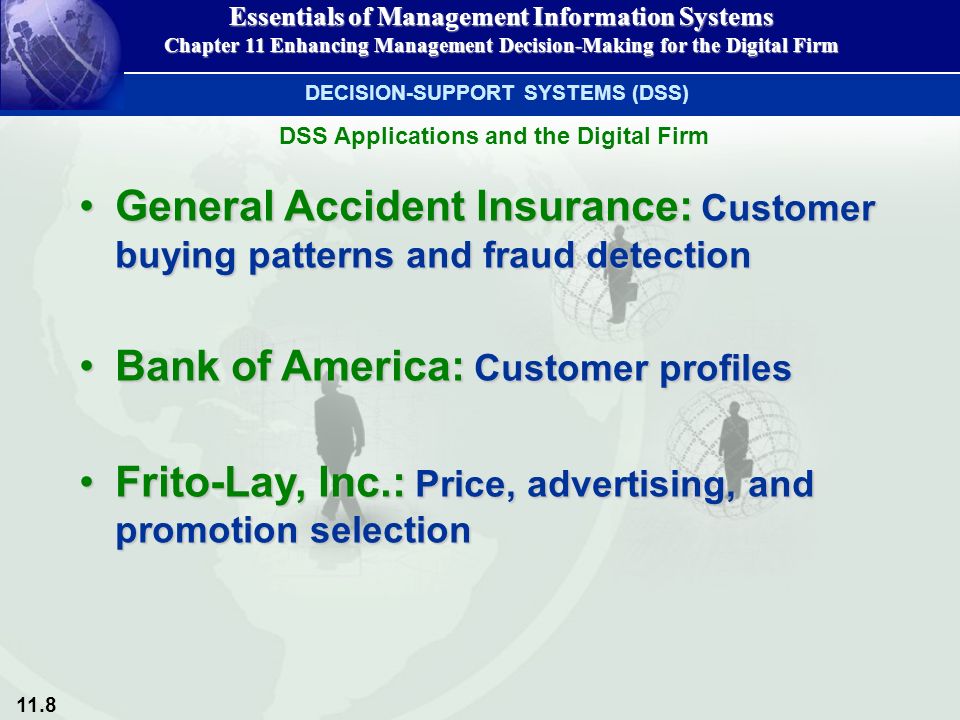 Essentials of Management Information Systems
Chapter 11 Enhancing Management Decision-Making for the Digital Firm

DECISION-SUPPORT SYSTEMS (DSS)

DSS Applications and the Digital Firm

• General Accident Insurance: Customer buying patterns and fraud detection

• Bank of America: Customer profiles

• Frito-Lay, Inc.: Price, advertising, and promotion selection

11.8